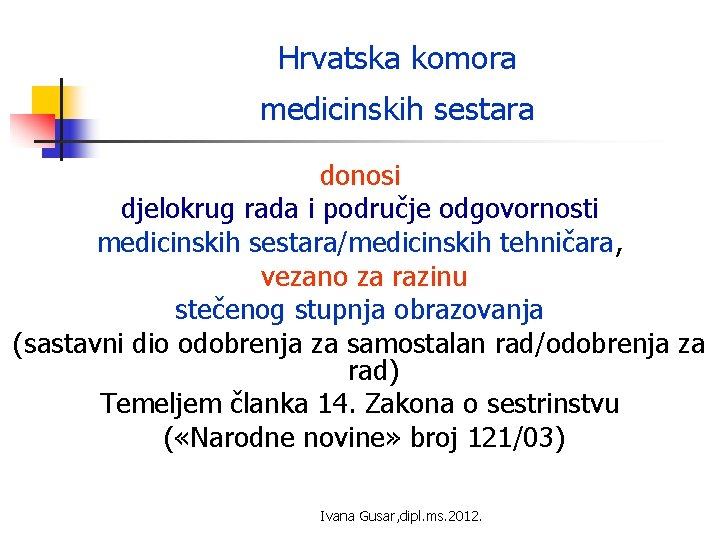 Hrvatska komora medicinskih sestara

donosi
djelokrug rada i područje odgovornosti
medicinskih sestara/medicinskih tehničara,
vezano za razinu
stečenog stupnja obrazovanja
(sastavni dio odobrenja za samostalan rad/odobrenja za rad)
Temeljem članka 14. Zakona o sestrinstvu
(«Narodne novine» broj 121/03)

Ivana Gusar,dipl.ms.2012.